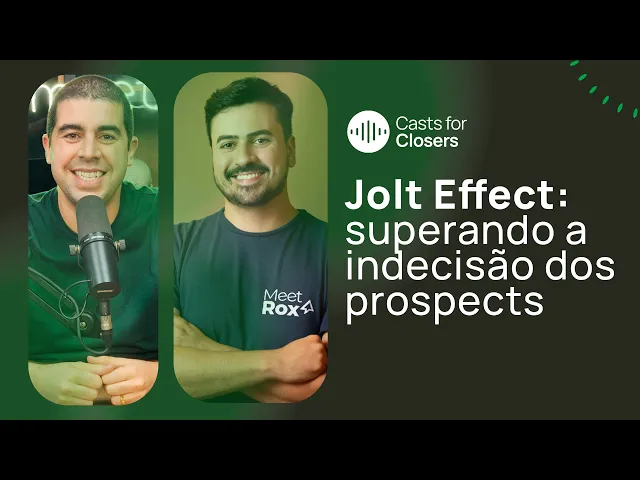 Casts for Closers

Jolt Effect: superando a indecisão dos prospects

Meet Rox